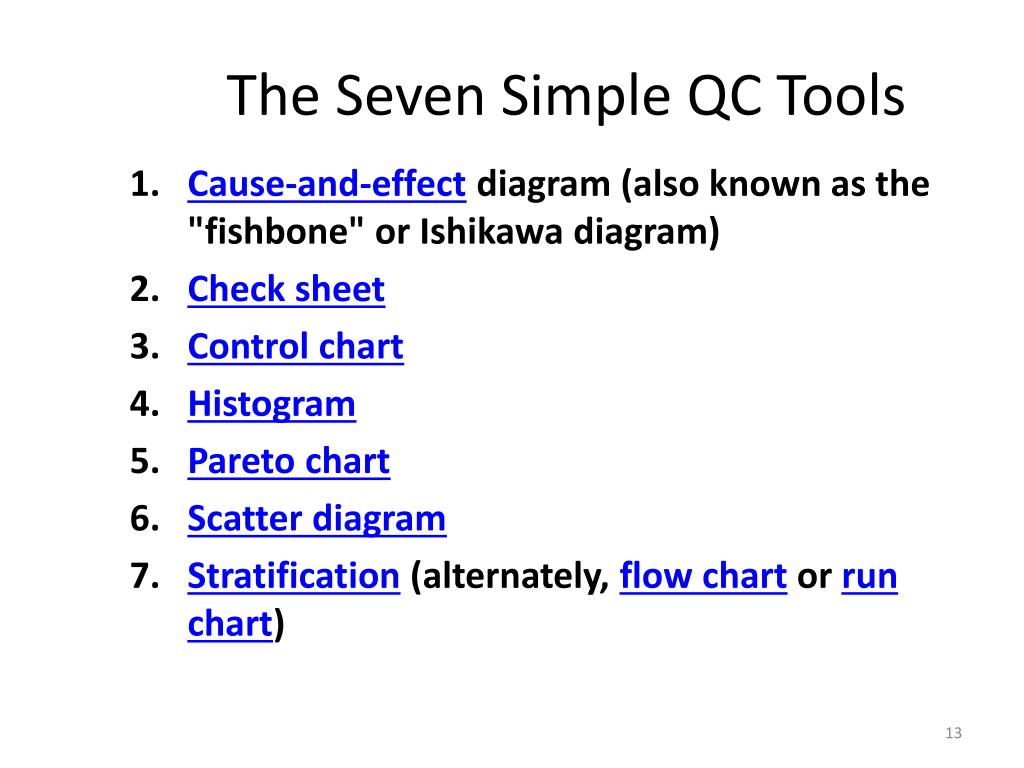 The Seven Simple QC Tools

1. Cause-and-effect diagram (also known as the "fishbone" or Ishikawa diagram)
2. Check sheet
3. Control chart
4. Histogram
5. Pareto chart
6. Scatter diagram
7. Stratification (alternately, flow chart or run chart)

13